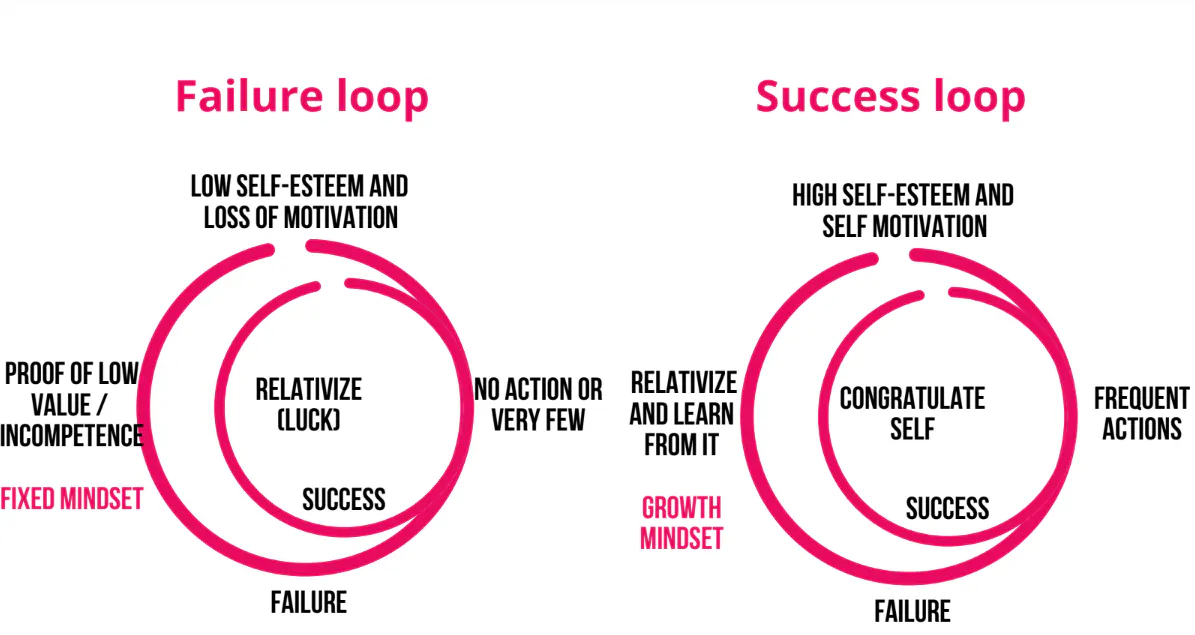 Failure loop

LOW SELF-ESTEEM AND LOSS OF MOTIVATION

PROOF OF LOW VALUE / INCOMPETENCE

FIXED MINDSET

RELATIVIZE (LUCK)

NO ACTION OR VERY FEW

SUCCESS

FAILURE

Success loop

HIGH SELF-ESTEEM AND SELF MOTIVATION

RELATIVIZE AND LEARN FROM IT

GROWTH MINDSET

CONGRATULATE SELF

FREQUENT ACTIONS

SUCCESS

FAILURE